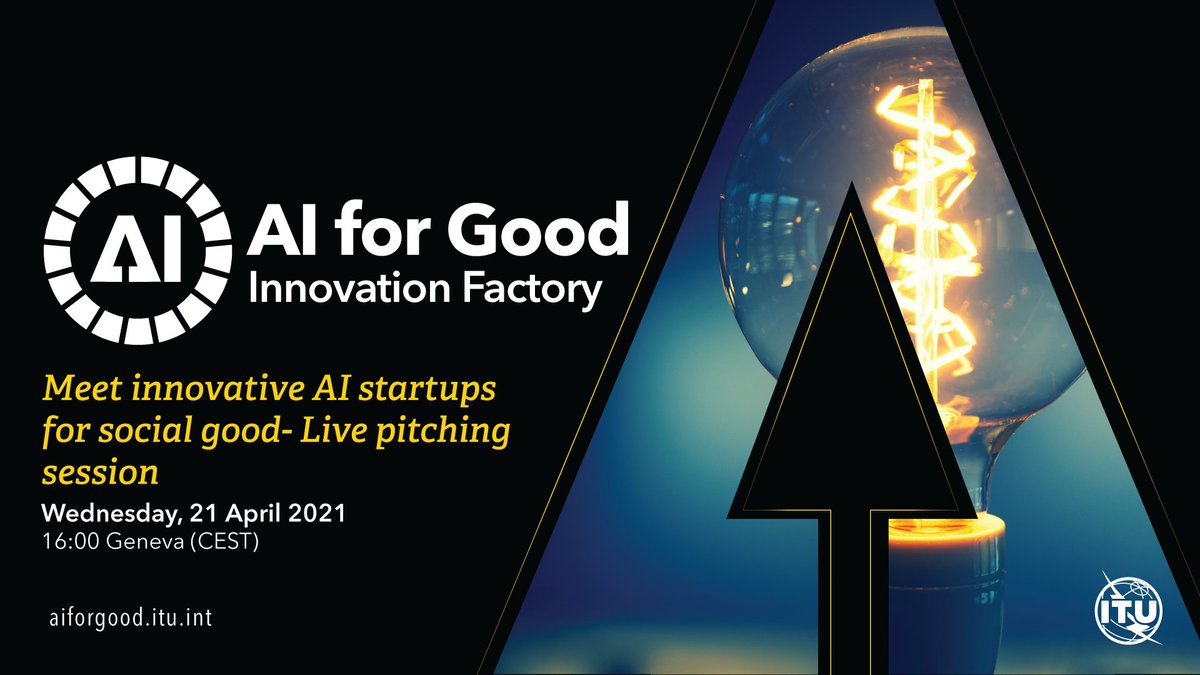 AI

AI for Good
Innovation Factory

Meet innovative AI startups for social good- Live pitching session

Wednesday, 21 April 2021
16:00 Geneva (CEST)

aiforgood.itu.int

ITU